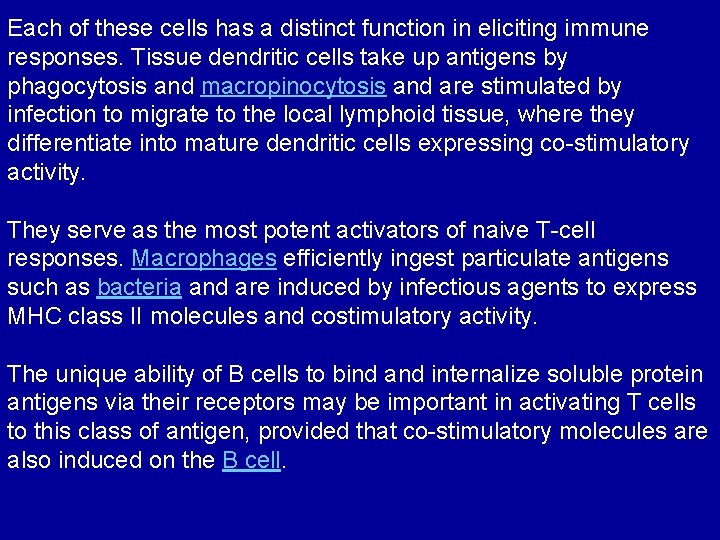 Each of these cells has a distinct function in eliciting immune responses. Tissue dendritic cells take up antigens by phagocytosis and macropinocytosis and are stimulated by infection to migrate to the local lymphoid tissue, where they differentiate into mature dendritic cells expressing co-stimulatory activity.

They serve as the most potent activators of naive T-cell responses. Macrophages efficiently ingest particulate antigens such as bacteria and are induced by infectious agents to express MHC class II molecules and costimulatory activity.

The unique ability of B cells to bind and internalize soluble protein antigens via their receptors may be important in activating T cells to this class of antigen, provided that co-stimulatory molecules are also induced on the B cell.